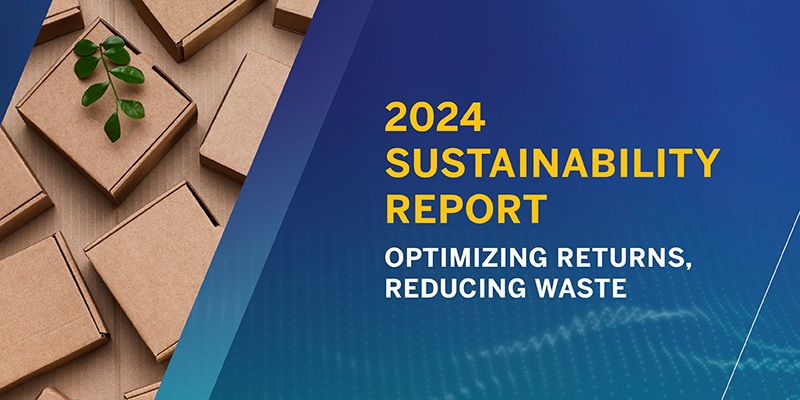 2024 SUSTAINABILITY REPORT

OPTIMIZING RETURNS, REDUCING WASTE